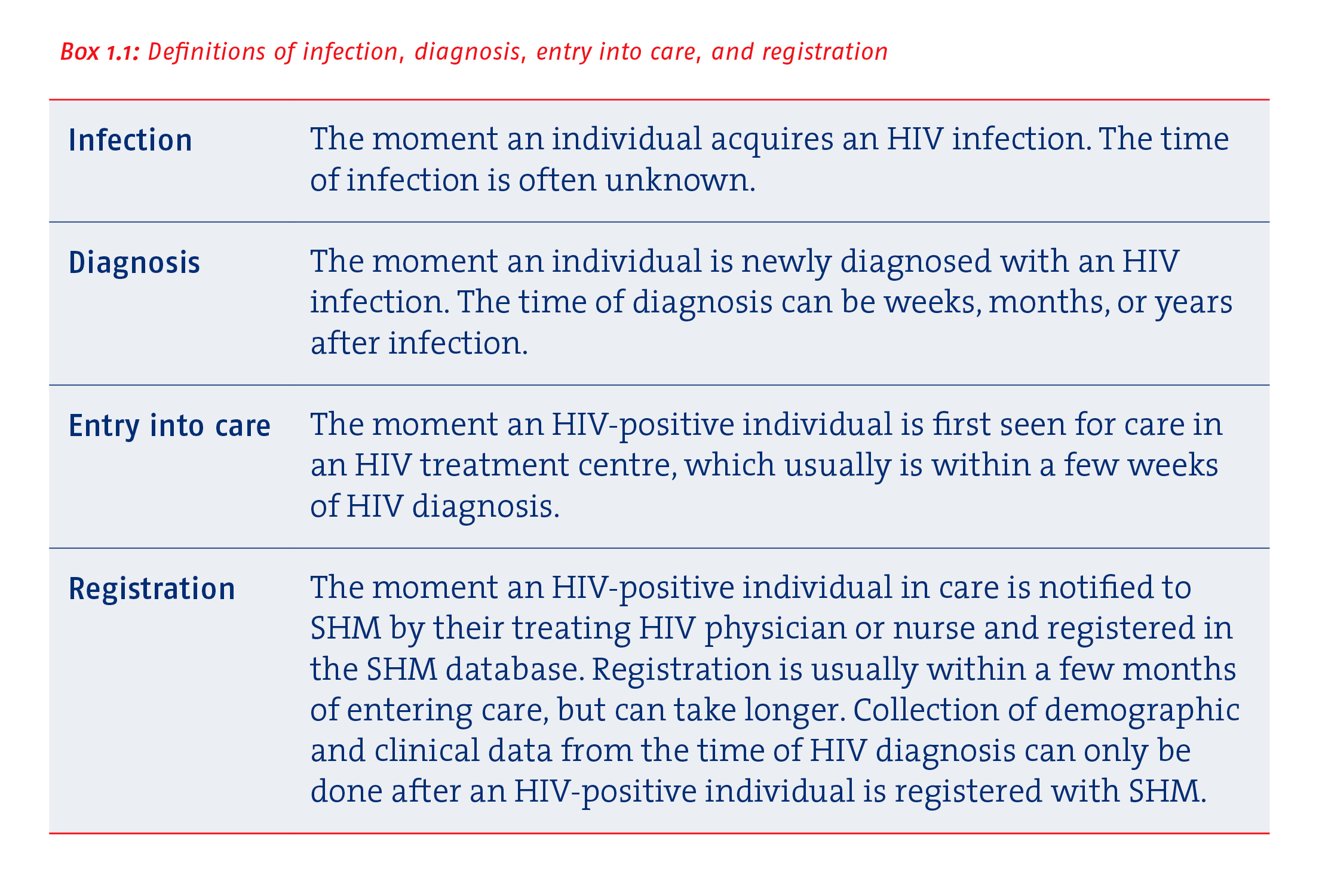 Box 1.1: Definitions of infection, diagnosis, entry into care, and registration

| | |
|---|---|
| Infection | The moment an individual acquires an HIV infection. The time of infection is often unknown. |
| Diagnosis | The moment an individual is newly diagnosed with an HIV infection. The time of diagnosis can be weeks, months, or years after infection. |
| Entry into care | The moment an HIV-positive individual is first seen for care in an HIV treatment centre, which usually is within a few weeks of HIV diagnosis. |
| Registration | The moment an HIV-positive individual in care is notified to SHM by their treating HIV physician or nurse and registered in the SHM database. Registration is usually within a few months of entering care, but can take longer. Collection of demographic and clinical data from the time of HIV diagnosis can only be done after an HIV-positive individual is registered with SHM. |